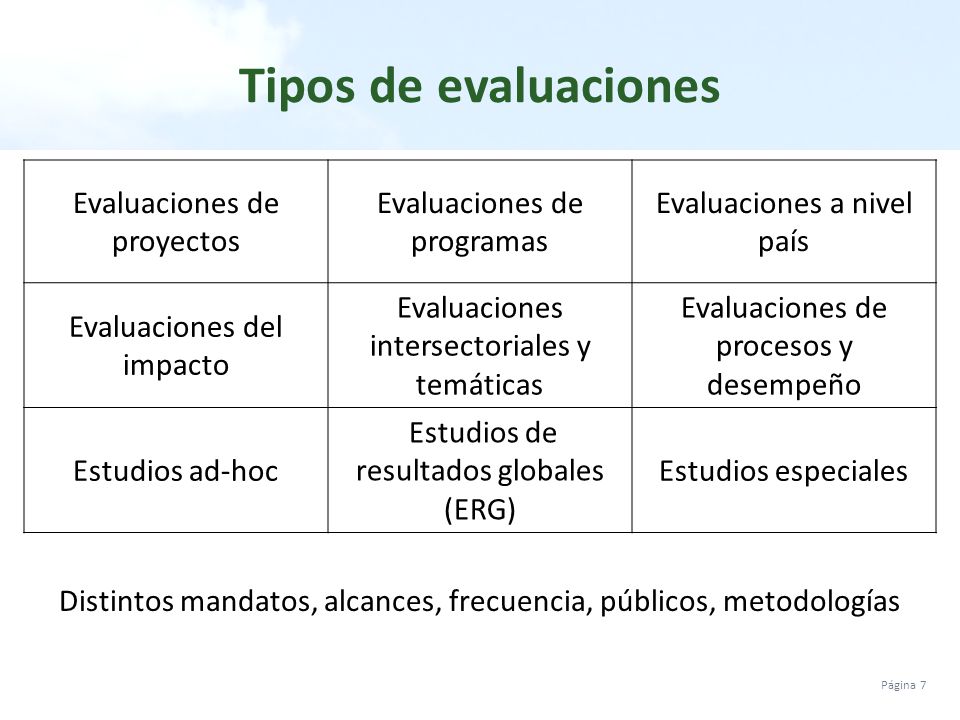 Tipos de evaluaciones

| Evaluaciones de proyectos | Evaluaciones de programas | Evaluaciones a nivel país |
|---|---|---|
| Evaluaciones del impacto | Evaluaciones intersectoriales y temáticas | Evaluaciones de procesos y desempeño |
| Estudios ad-hoc | Estudios de resultados globales (ERG) | Estudios especiales |

Distintos mandatos, alcances, frecuencia, públicos, metodologías

Página 7